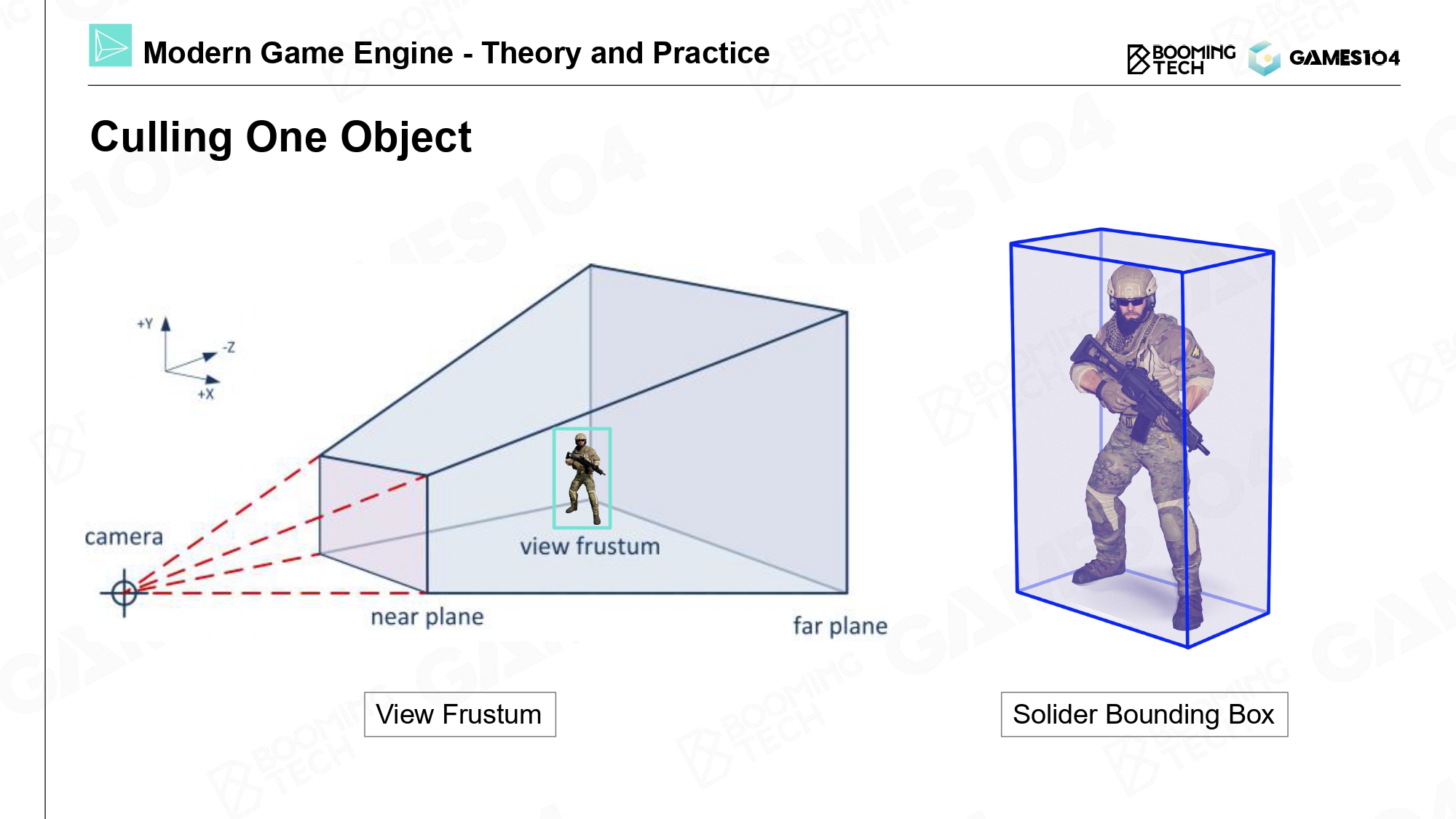 Modern Game Engine - Theory and Practice

BOOMING TECH GAMES104

Culling One Object

+Y
-Z
+X

camera

view frustum

near plane

far plane

View Frustum

Solider Bounding Box